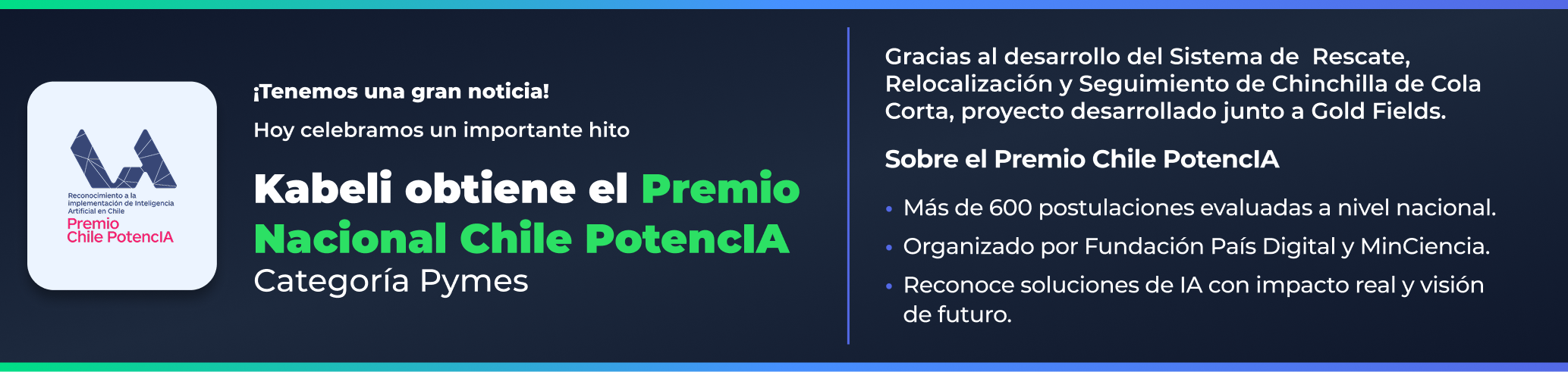 Reconocimiento a la implementación de Inteligencia Artificial en Chile
Premio Chile PotencIA

¡Tenemos una gran noticia!

Hoy celebramos un importante hito

Kabeli obtiene el Premio Nacional Chile PotencIA
Categoría Pymes

Gracias al desarrollo del Sistema de Rescate, Relocalización y Seguimiento de Chinchilla de Cola Corta, proyecto desarrollado junto a Gold Fields.

Sobre el Premio Chile PotencIA

• Más de 600 postulaciones evaluadas a nivel nacional.
• Organizado por Fundación País Digital y MinCiencia.
• Reconoce soluciones de IA con impacto real y visión de futuro.